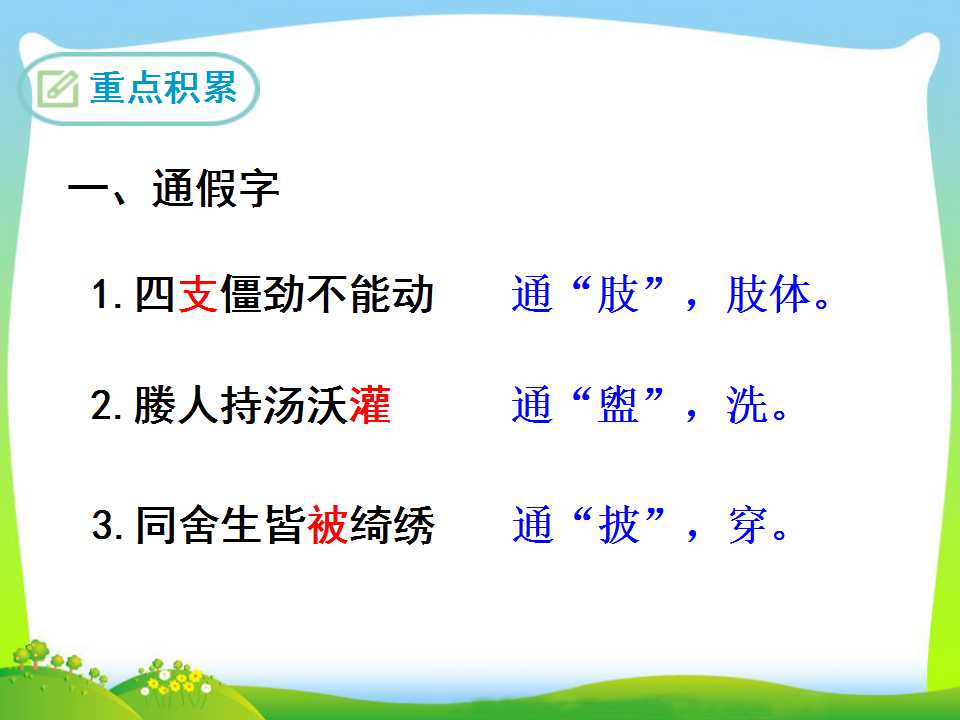 重点积累

一、通假字

1.四支僵劲不能动 通“肢”，肢体。

2.媵人持汤沃灌 通“盥”，洗。

3.同舍生皆被绮绣 通“披”，穿。